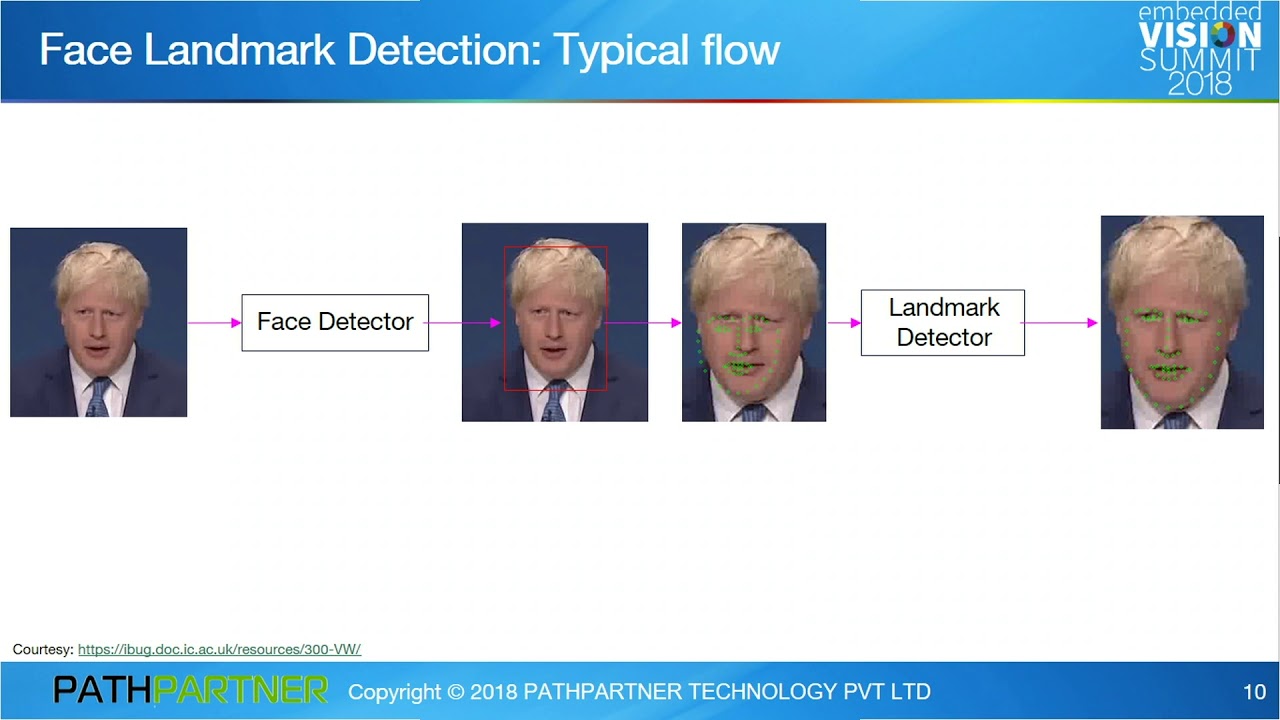 Face Landmark Detection: Typical flow

embedded VISION SUMMIT 2018

Face Detector

Landmark Detector

Courtesy: https://ibug.doc.ic.ac.uk/resources/300-VW/

PATHPARTNER Copyright © 2018 PATHPARTNER TECHNOLOGY PVT LTD

10